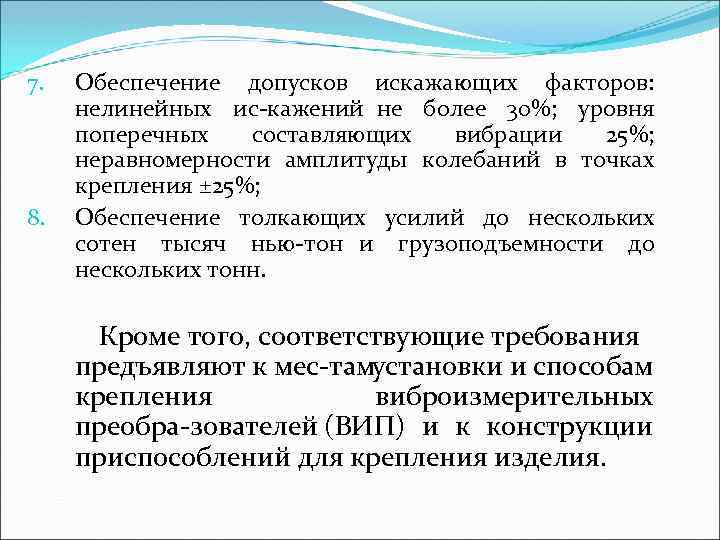 7. Обеспечение допусков искажающих факторов: нелинейных ис-кажений не более 30%; уровня поперечных составляющих вибрации 25%; неравномерности амплитуды колебаний в точках крепления ±25%;

8. Обеспечение толкающих усилий до нескольких сотен тысяч нью-тон и грузоподъемности до нескольких тонн.

Кроме того, соответствующие требования предъявляют к мес-тамустановки и способам крепления виброизмерительных преобра-зователей (ВИП) и к конструкции приспособлений для крепления изделия.